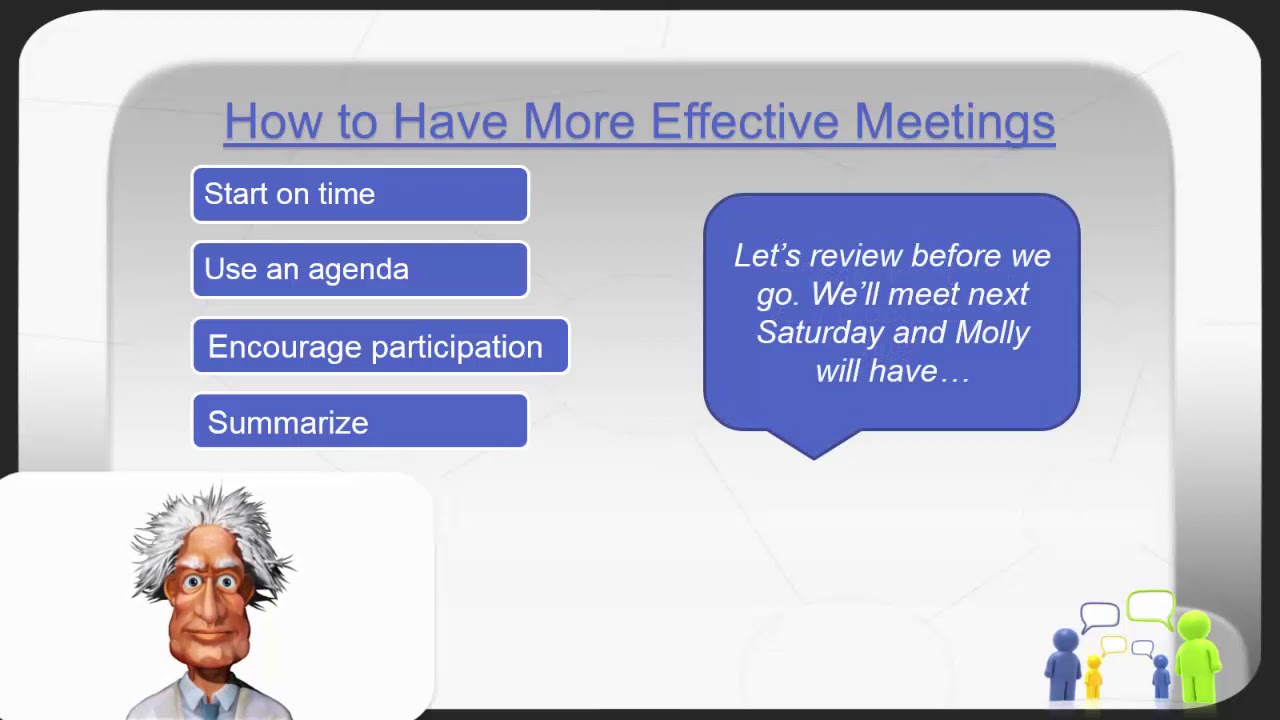 How to Have More Effective Meetings

Start on time

Use an agenda

Encourage participation

Summarize

Let’s review before we go. We’ll meet next Saturday and Molly will have…